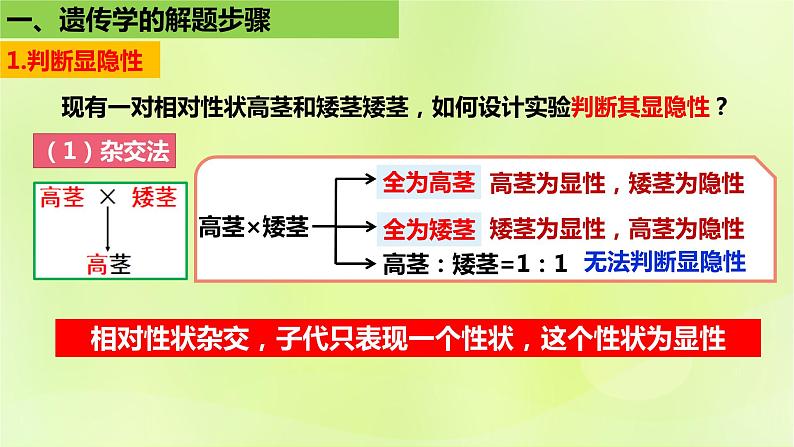 一、遗传学的解题步骤

1.判断显隐性

现有一对相对性状高茎和矮茎矮茎，如何设计实验判断其显隐性？

（1）杂交法

高茎 × 矮茎

高茎

高茎×矮茎

全为高茎 高茎为显性，矮茎为隐性

全为矮茎 矮茎为显性，高茎为隐性

高茎：矮茎=1：1 无法判断显隐性

相对性状杂交，子代只表现一个性状，这个性状为显性